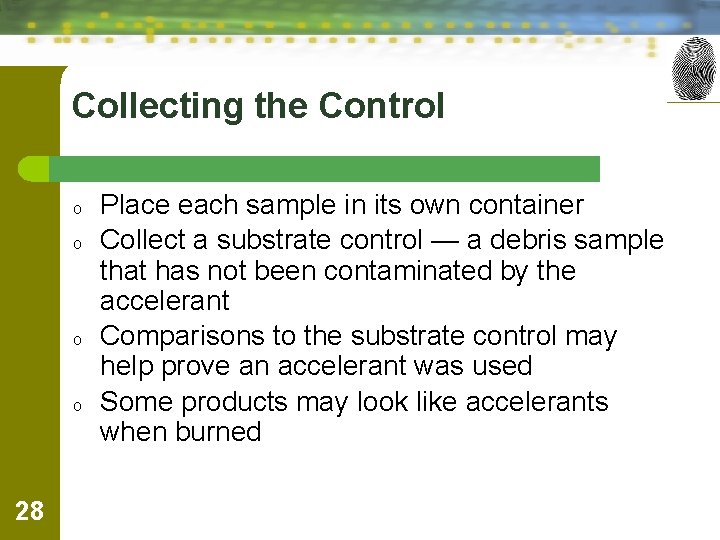 Collecting the Control

o Place each sample in its own container
o Collect a substrate control — a debris sample that has not been contaminated by the accelerant
o Comparisons to the substrate control may help prove an accelerant was used
o Some products may look like accelerants when burned

28